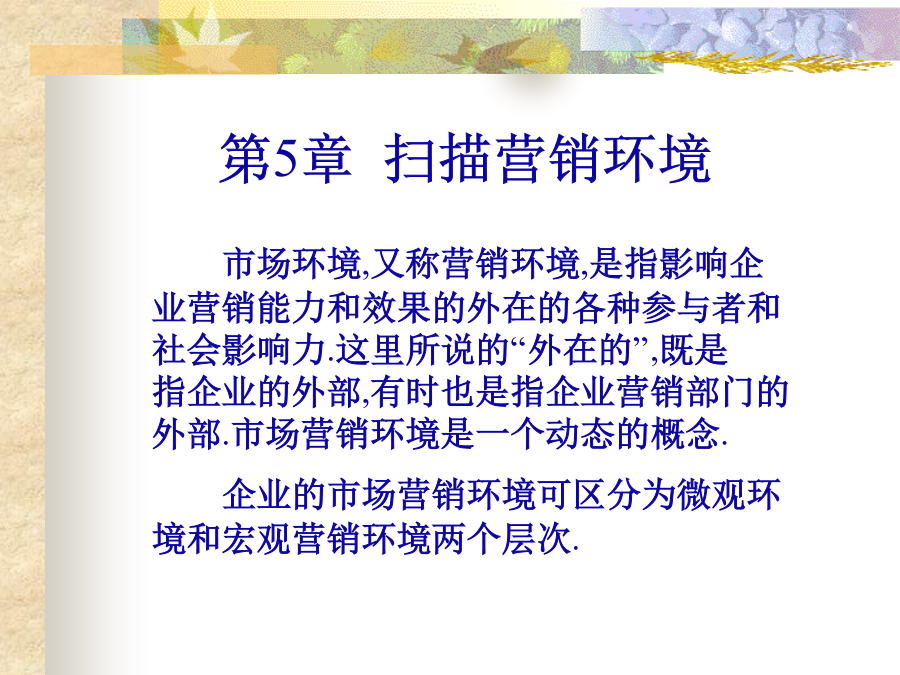 第5章  扫描营销环境

市场环境,又称营销环境,是指影响企业营销能力和效果的外在的各种参与者和社会影响力.这里所说的“外在的”,既是指企业的外部,有时也是指企业营销部门的外部.市场营销环境是一个动态的概念.

企业的市场营销环境可区分为微观环境和宏观营销环境两个层次.